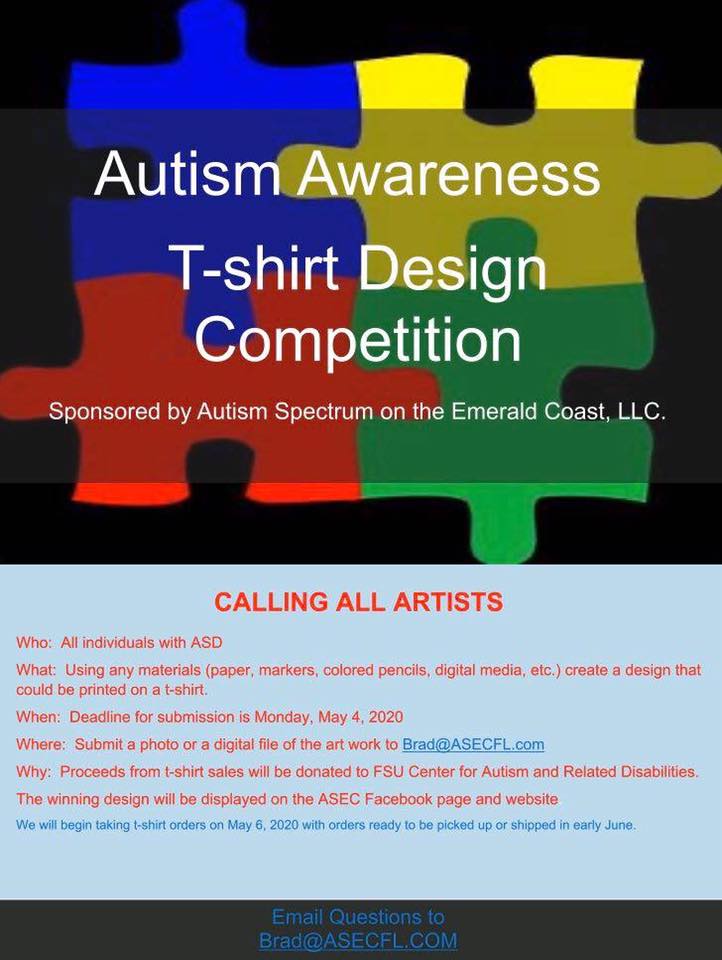 Autism Awareness

T-shirt Design Competition

Sponsored by Autism Spectrum on the Emerald Coast, LLC.

CALLING ALL ARTISTS

Who: All individuals with ASD

What: Using any materials (paper, markers, colored pencils, digital media, etc.) create a design that could be printed on a t-shirt.

When: Deadline for submission is Monday, May 4, 2020

Where: Submit a photo or a digital file of the art work to Brad@ASECFL.com

Why: Proceeds from t-shirt sales will be donated to FSU Center for Autism and Related Disabilities.

The winning design will be displayed on the ASEC Facebook page and website

We will begin taking t-shirt orders on May 6, 2020 with orders ready to be picked up or shipped in early June.

Email Questions to
Brad@ASECFL.COM